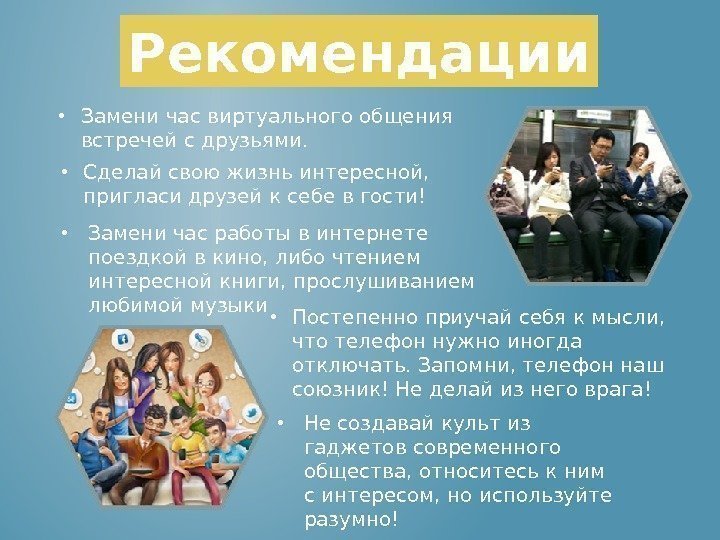 Рекомендации

• Замени час виртуального общения встречей с друзьями.

• Сделай свою жизнь интересной, пригласи друзей к себе в гости!

• Замени час работы в интернете поездкой в кино, либо чтением интересной книги, прослушиванием любимой музыки

• Постепенно приучай себя к мысли, что телефон нужно иногда отключать. Запомни, телефон наш союзник! Не делай из него врага!

• Не создавай культ из гаджетов современного общества, относитесь к ним с интересом, но используйте разумно!